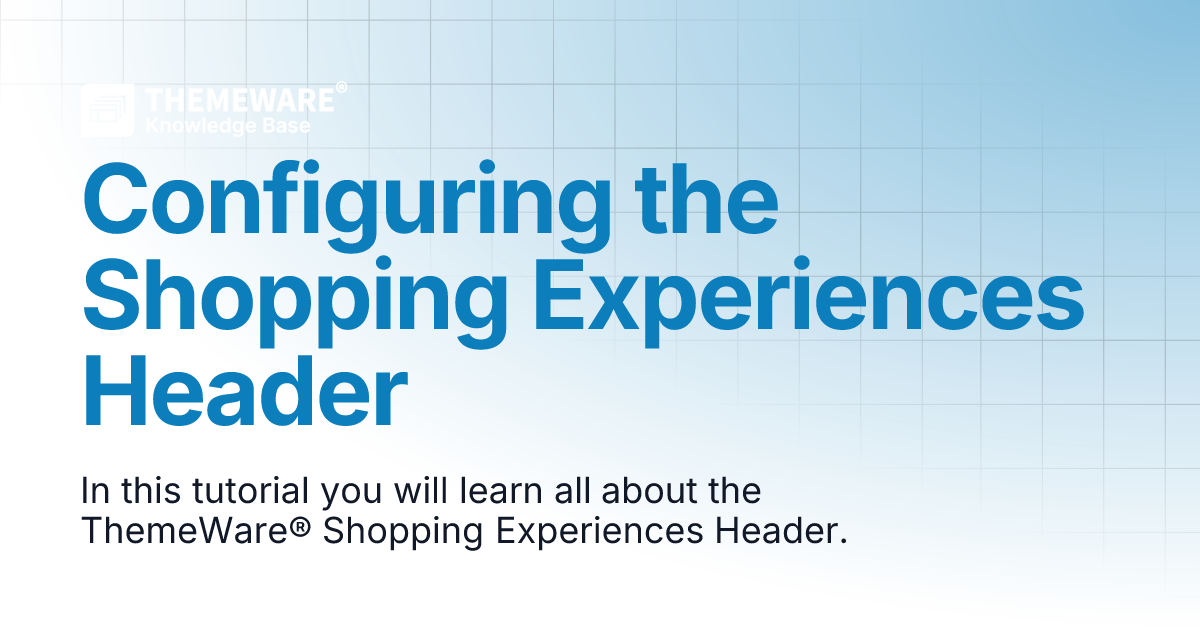 THEMEWARE®
Knowledge Base

Configuring the Shopping Experiences Header

In this tutorial you will learn all about the ThemeWare® Shopping Experiences Header.